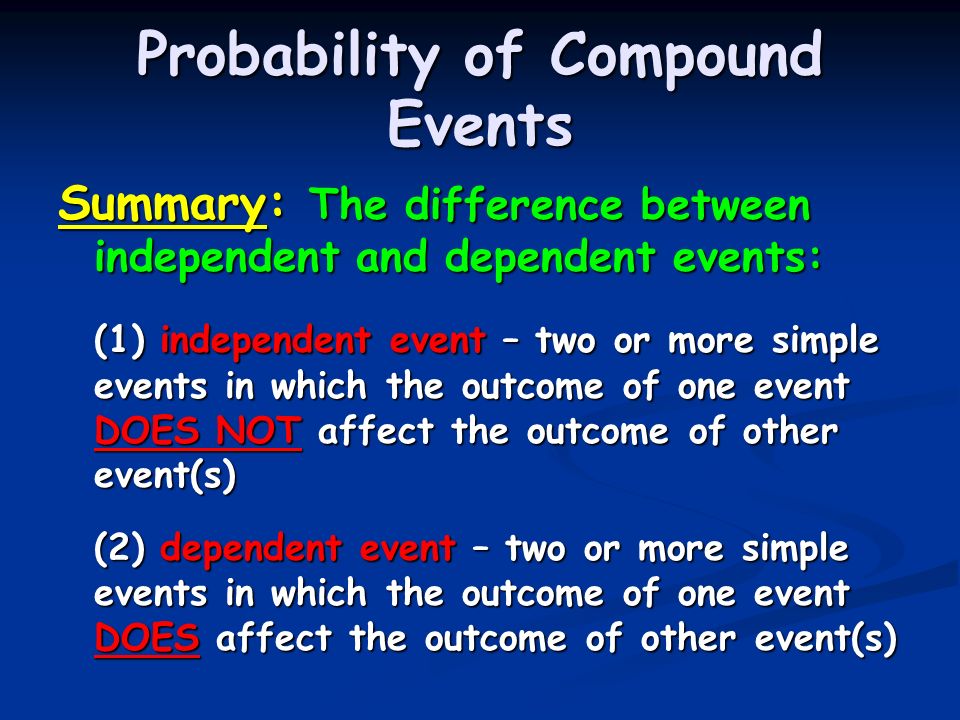 Probability of Compound Events

Summary: The difference between independent and dependent events:

(1) independent event – two or more simple events in which the outcome of one event DOES NOT affect the outcome of other event(s)

(2) dependent event – two or more simple events in which the outcome of one event DOES affect the outcome of other event(s)